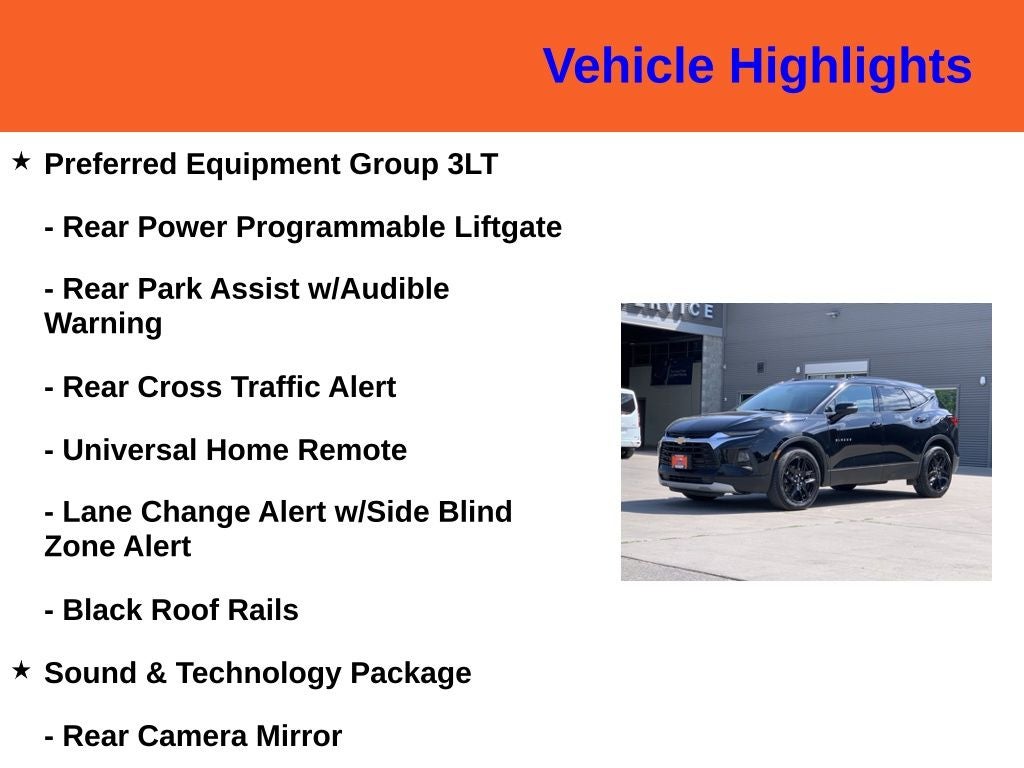 Vehicle Highlights

★ Preferred Equipment Group 3LT

- Rear Power Programmable Liftgate

- Rear Park Assist w/Audible Warning

- Rear Cross Traffic Alert

- Universal Home Remote

- Lane Change Alert w/Side Blind Zone Alert

- Black Roof Rails

★ Sound & Technology Package

- Rear Camera Mirror